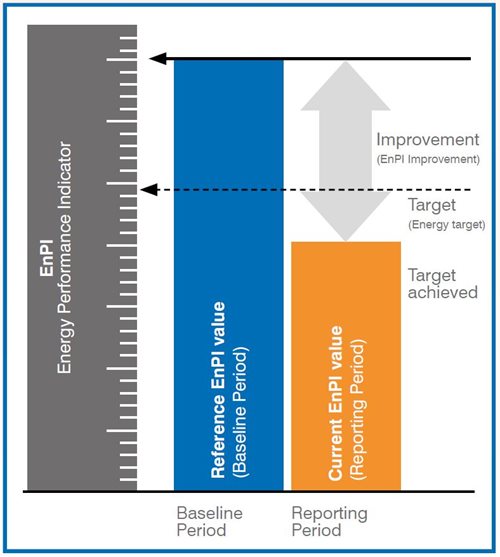 EnPI
Energy Performance Indicator

Reference EnPI value
(Baseline Period)

Current EnPI value
(Reporting Period)

Improvement
(EnPI Improvement)

Target
(Energy target)

Target achieved

Baseline Period

Reporting Period